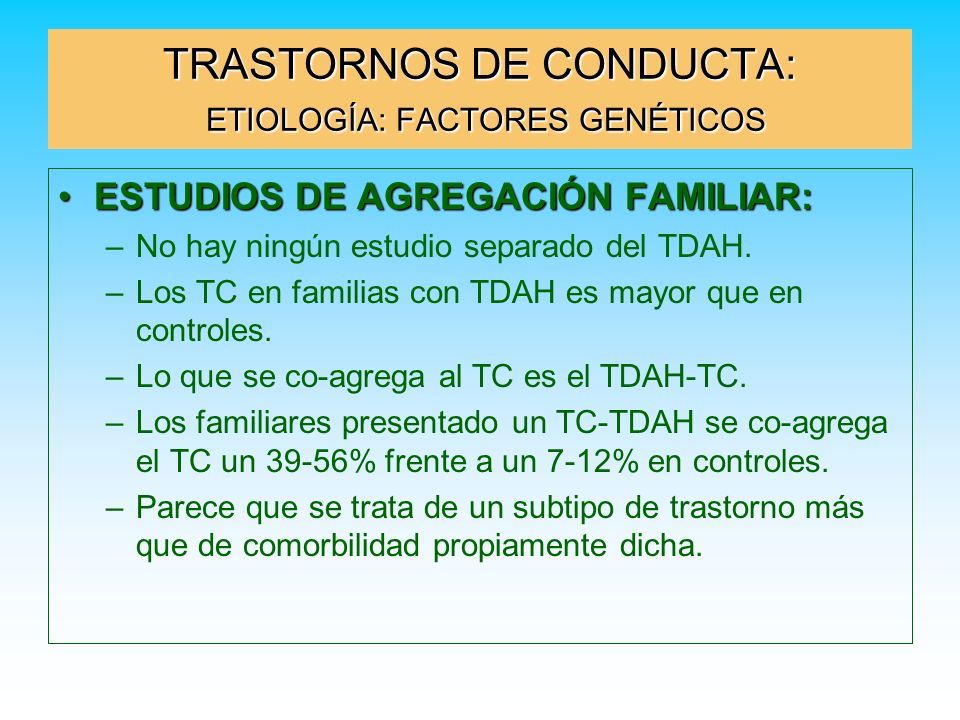 TRASTORNOS DE CONDUCTA:
ETIOLOGÍA: FACTORES GENÉTICOS

• ESTUDIOS DE AGREGACIÓN FAMILIAR:
– No hay ningún estudio separado del TDAH.
– Los TC en familias con TDAH es mayor que en controles.
– Lo que se co-agrega al TC es el TDAH-TC.
– Los familiares presentado un TC-TDAH se co-agrega el TC un 39-56% frente a un 7-12% en controles.
– Parece que se trata de un subtipo de trastorno más que de comorbilidad propiamente dicha.